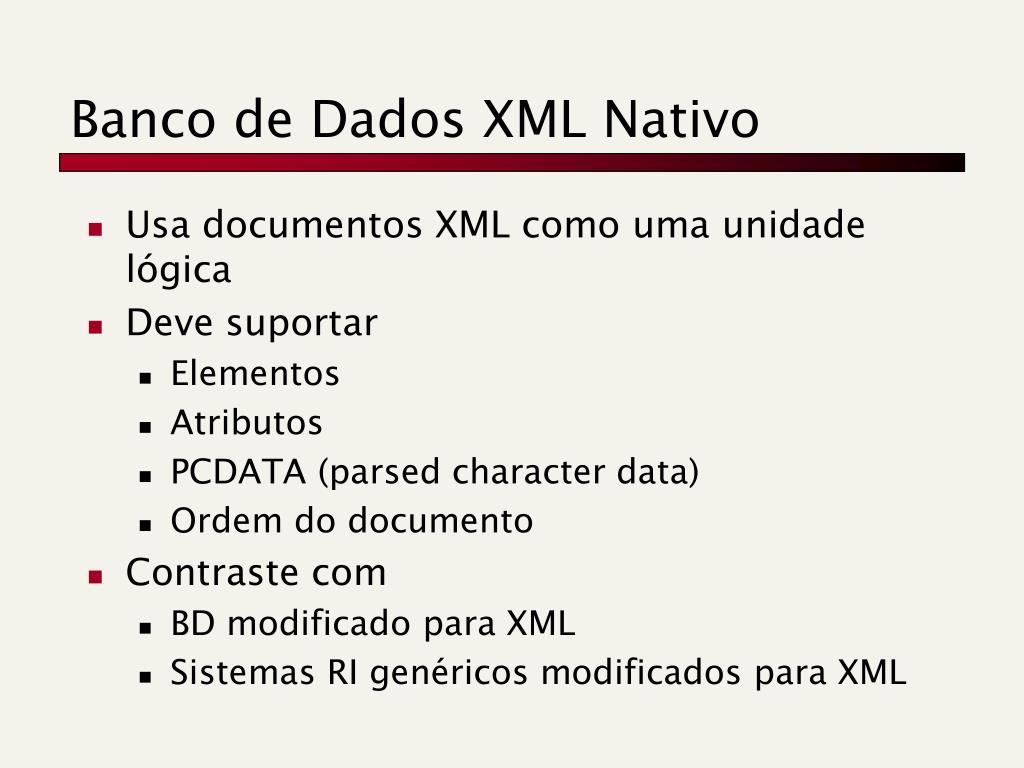 Banco de Dados XML Nativo

- Usa documentos XML como uma unidade lógica
- Deve suportar
  - Elementos
  - Atributos
  - PCDATA (parsed character data)
  - Ordem do documento
- Contraste com
  - BD modificado para XML
  - Sistemas RI genéricos modificados para XML